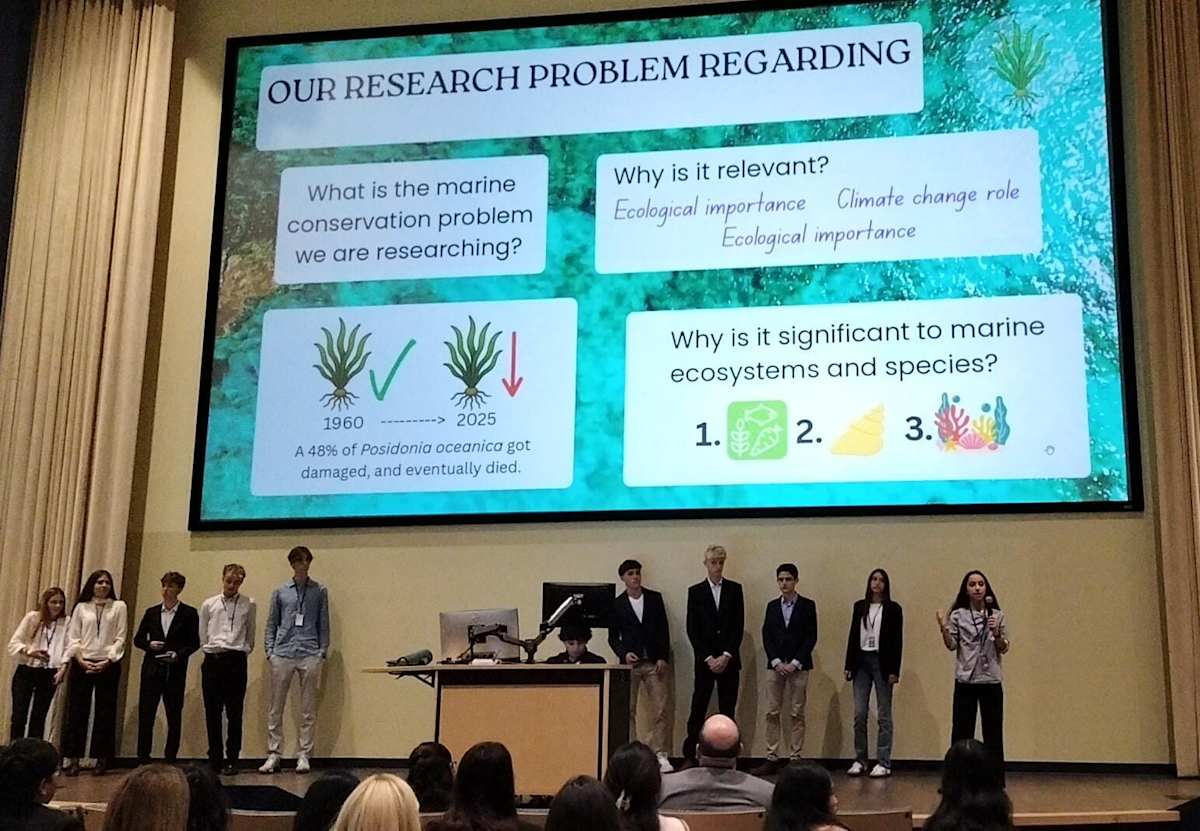 OUR RESEARCH PROBLEM REGARDING

What is the marine conservation problem we are researching?

Why is it relevant?

Ecological importance Climate change role
Ecological importance

1960 ---------> 2025

A 48% of Posidonia oceanica got damaged, and eventually died.

Why is it significant to marine ecosystems and species?

1. 2. 3.